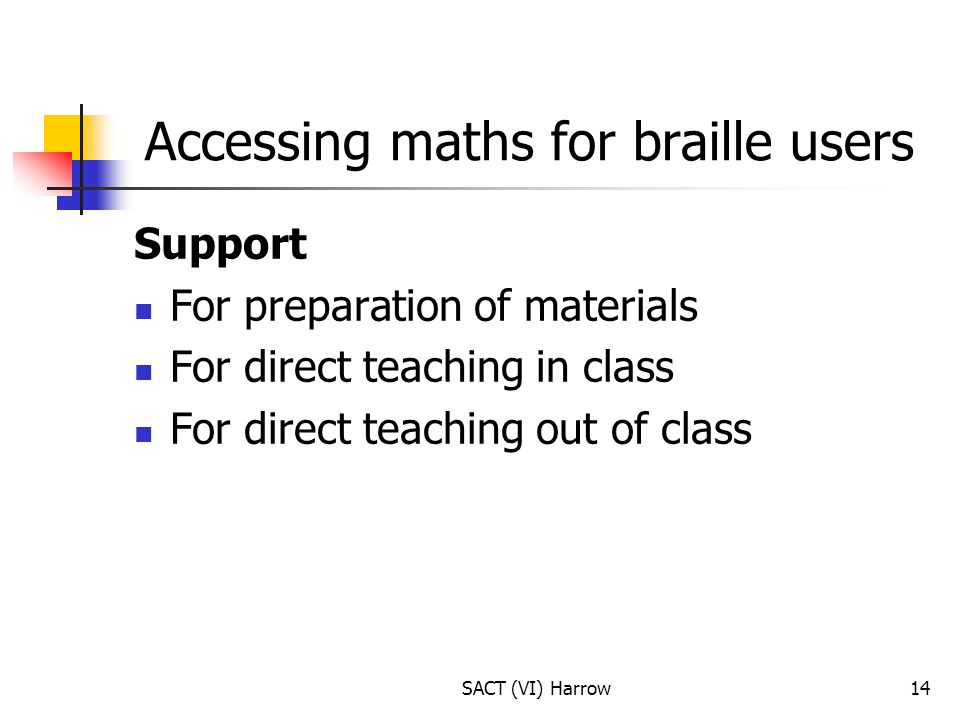 Accessing maths for braille users

Support

- For preparation of materials
- For direct teaching in class
- For direct teaching out of class

SACT (VI) Harrow

14